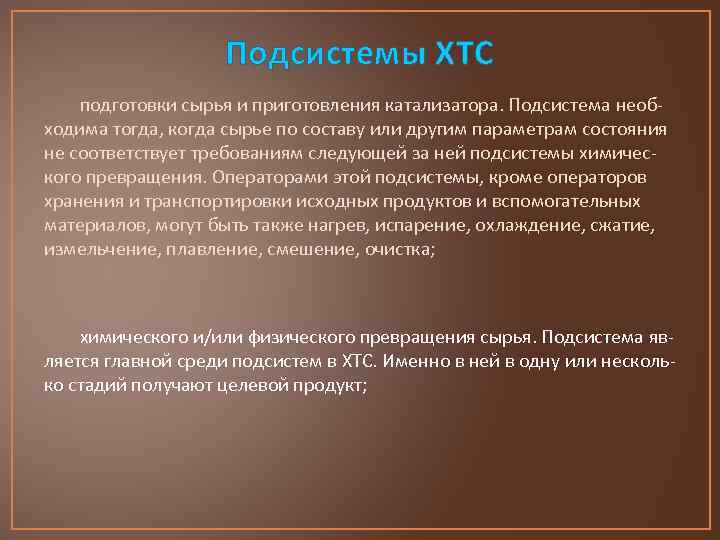 Подсистемы ХТС

подготовки сырья и приготовления катализатора. Подсистема необходима тогда, когда сырье по составу или другим параметрам состояния не соответствует требованиям следующей за ней подсистемы химического превращения. Операторами этой подсистемы, кроме операторов хранения и транспортировки исходных продуктов и вспомогательных материалов, могут быть также нагрев, испарение, охлаждение, сжатие, измельчение, плавление, смешение, очистка;

химического и/или физического превращения сырья. Подсистема является главной среди подсистем в ХТС. Именно в ней в одну или несколько стадий получают целевой продукт;